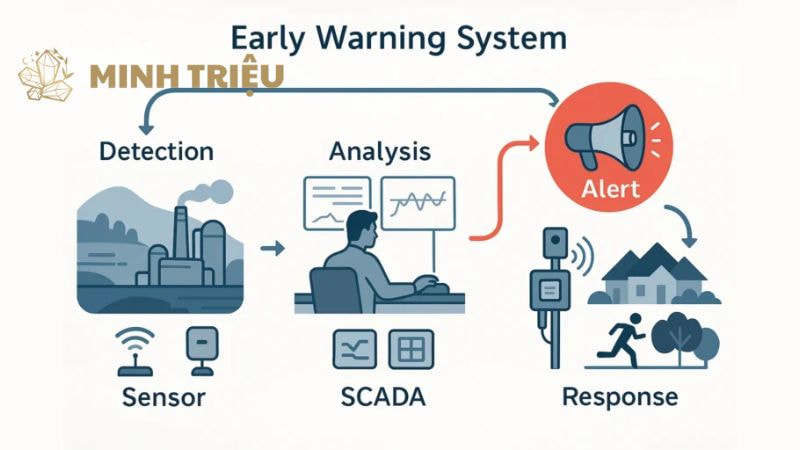 Early Warning System

MINH TRIỆU

Detection

Analysis

Alert

Sensor

SCADA

Response